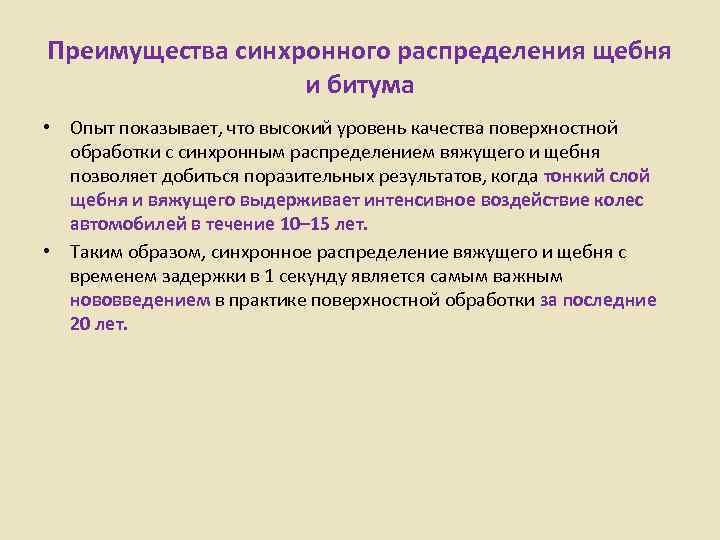 Преимущества синхронного распределения щебня и битума

• Опыт показывает, что высокий уровень качества поверхностной обработки с синхронным распределением вяжущего и щебня позволяет добиться поразительных результатов, когда тонкий слой щебня и вяжущего выдерживает интенсивное воздействие колес автомобилей в течение 10–15 лет.

• Таким образом, синхронное распределение вяжущего и щебня с временем задержки в 1 секунду является самым важным нововведением в практике поверхностной обработки за последние 20 лет.